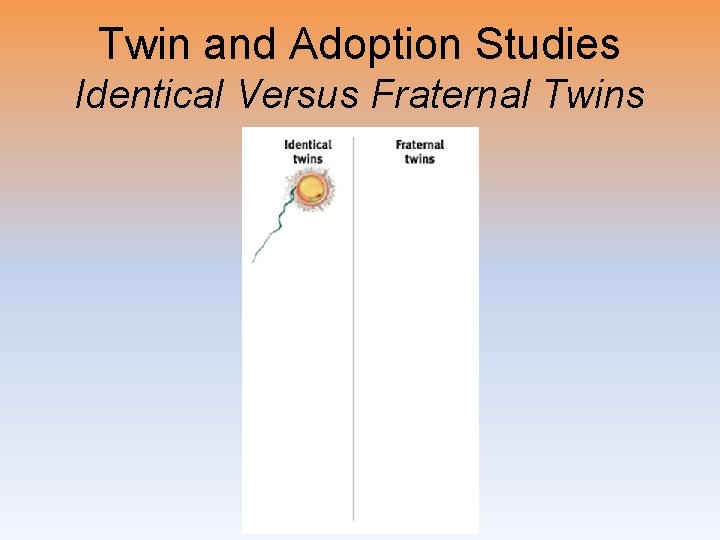 Twin and Adoption Studies
Identical Versus Fraternal Twins

Identical twins

Fraternal twins